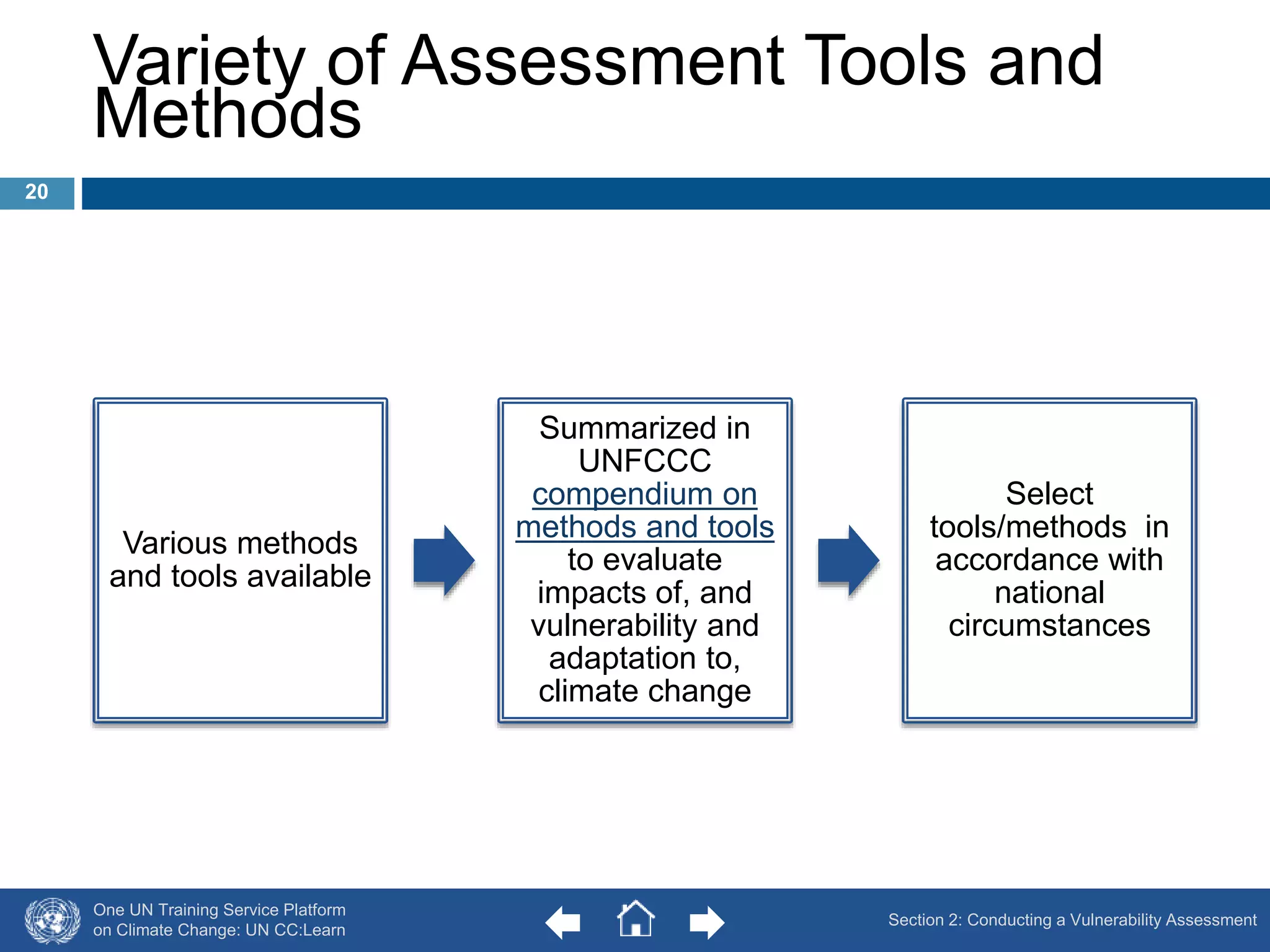 Variety of Assessment Tools and Methods

20

Various methods and tools available

Summarized in UNFCCC compendium on methods and tools to evaluate impacts of, and vulnerability and adaptation to, climate change

Select tools/methods in accordance with national circumstances

One UN Training Service Platform on Climate Change: UN CC:Learn

Section 2: Conducting a Vulnerability Assessment